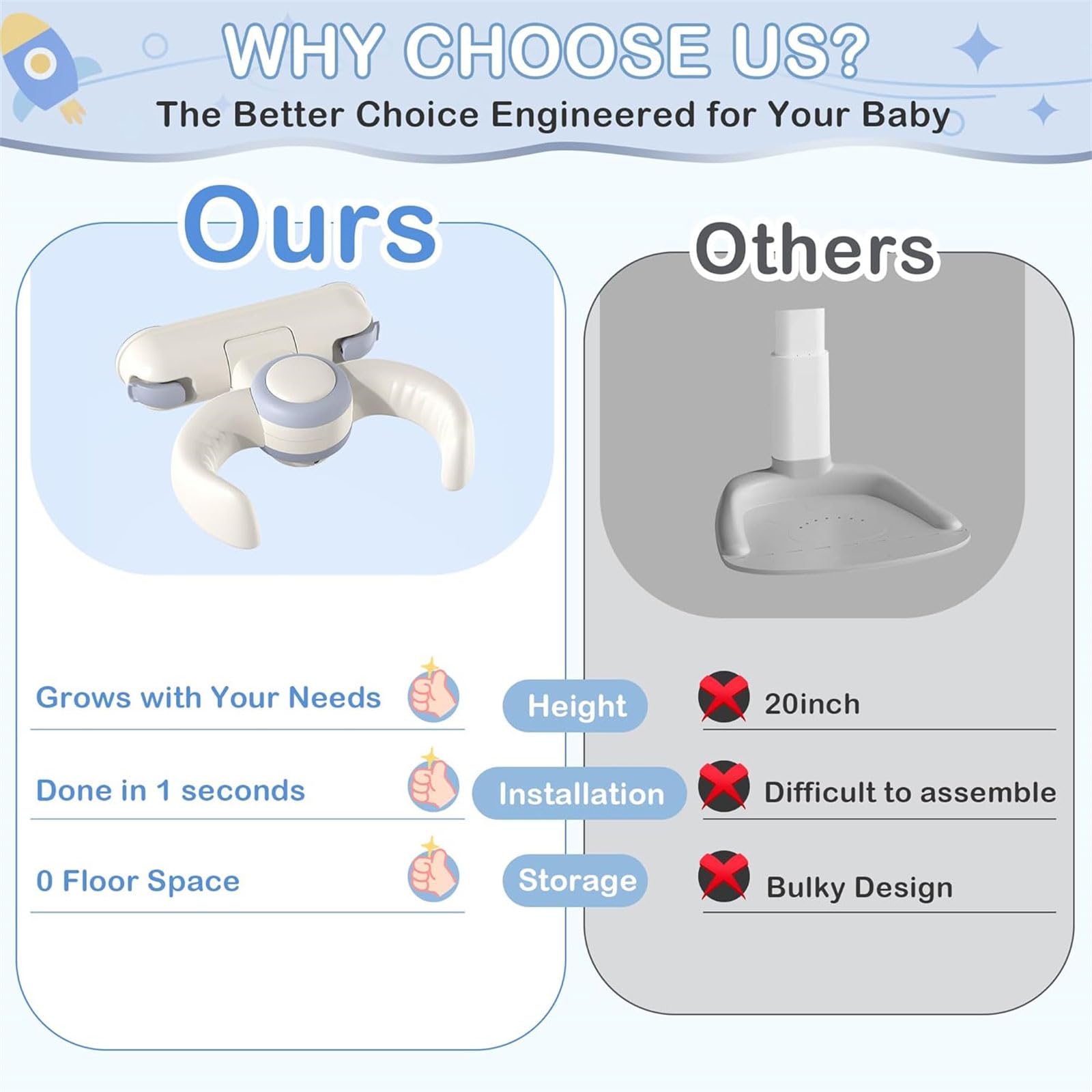 WHY CHOOSE US?
The Better Choice Engineered for Your Baby

Ours

Others

Grows with Your Needs
Height
20inch

Done in 1 seconds
Installation
Difficult to assemble

0 Floor Space
Storage
Bulky Design